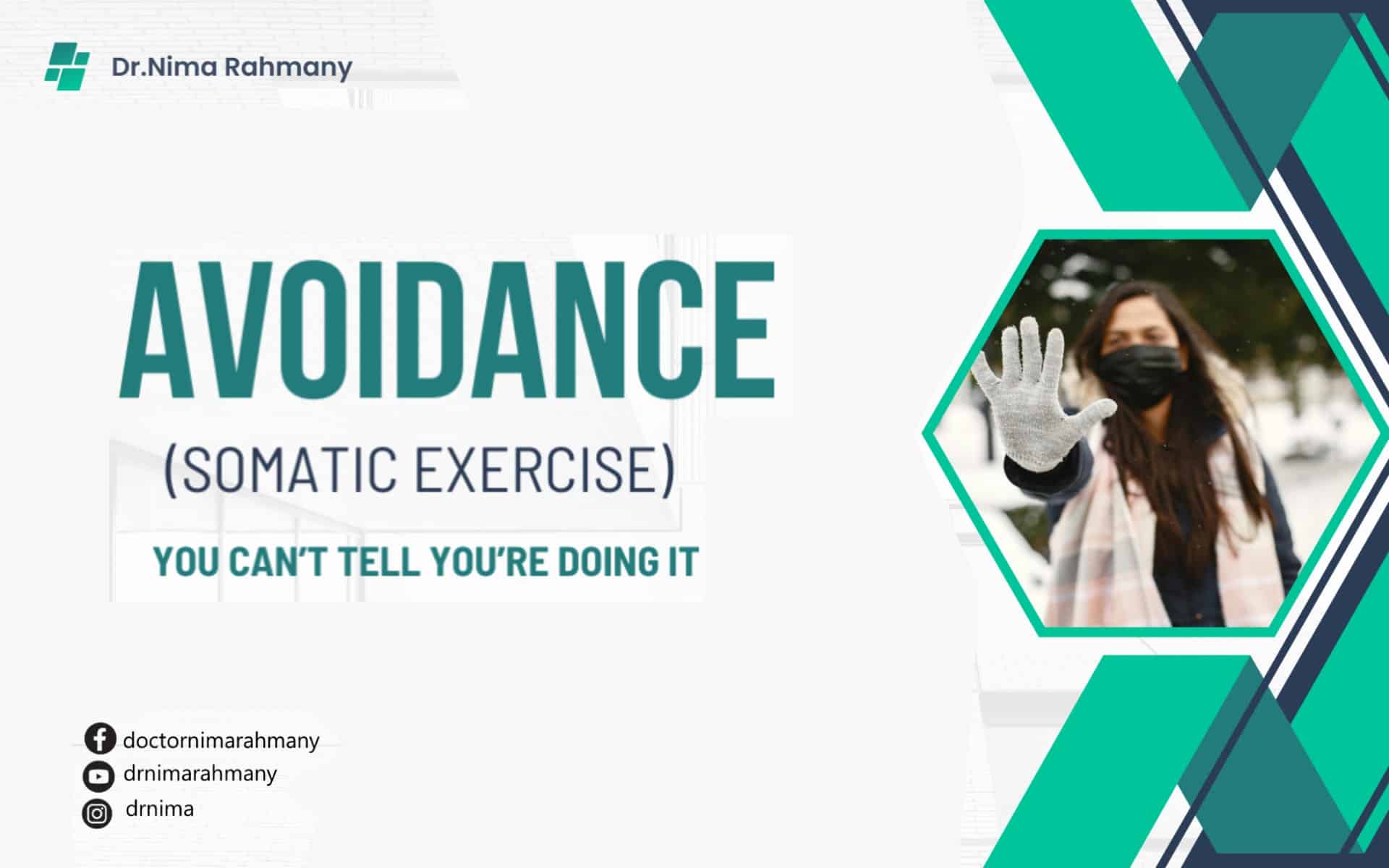 Dr.Nima Rahmany

AVOIDANCE

(SOMATIC EXERCISE)

YOU CAN'T TELL YOU'RE DOING IT

doctornimarahmany
drnimarahmany
drnima